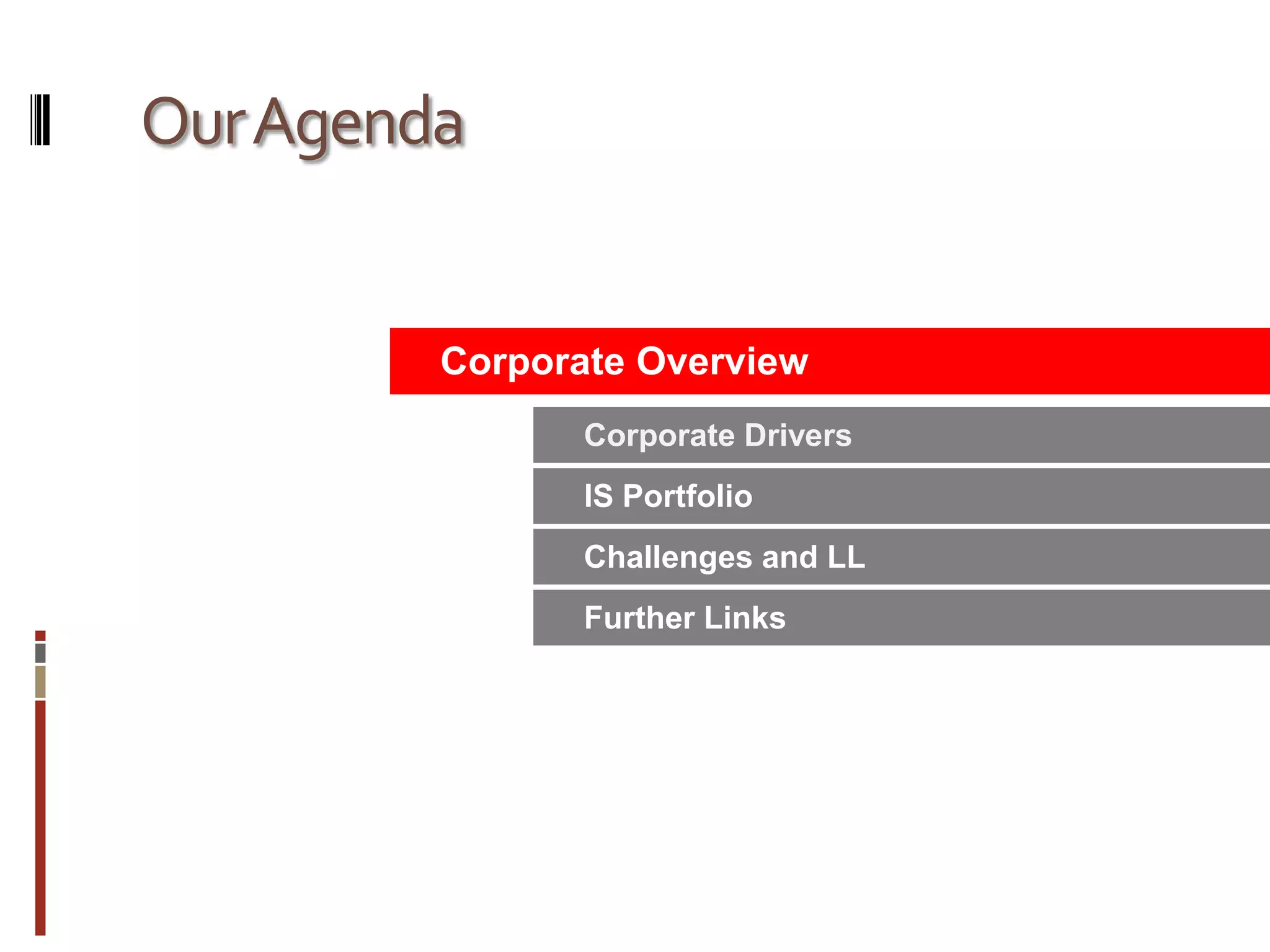 Our Agenda

Corporate Overview

Corporate Drivers

IS Portfolio

Challenges and LL

Further Links